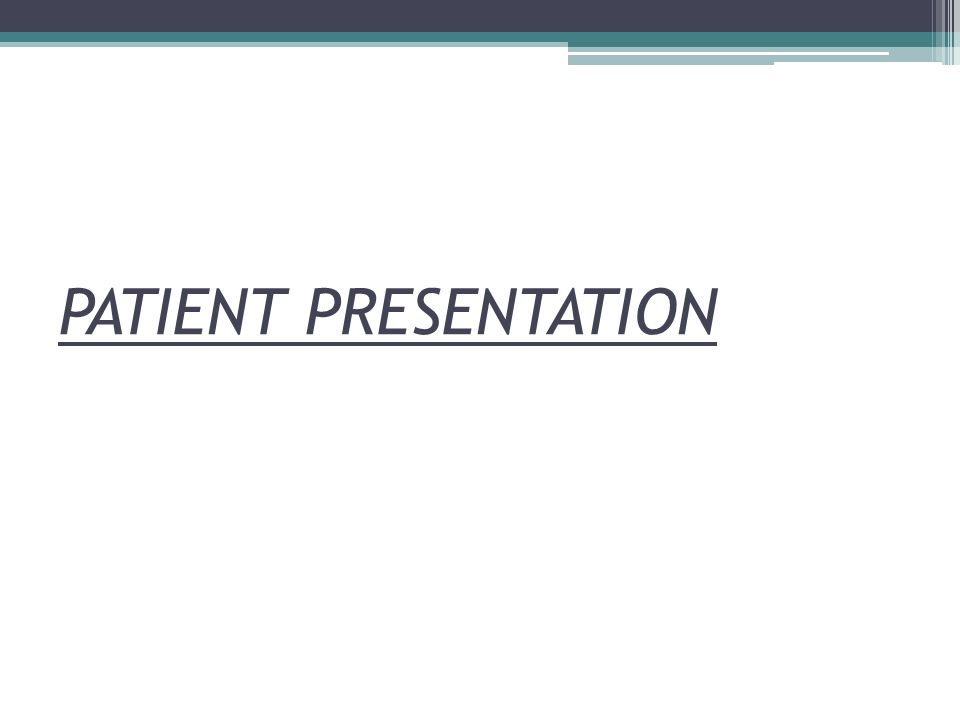 PATIENT PRESENTATION